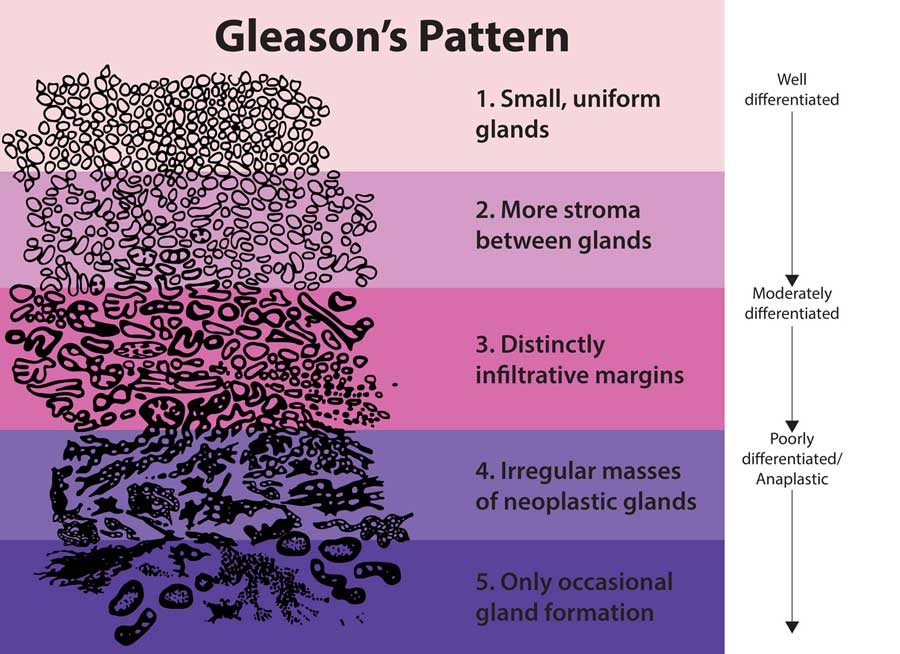 Gleason's Pattern

1. Small, uniform glands

2. More stroma between glands

3. Distinctly infiltrative margins

4. Irregular masses of neoplastic glands

5. Only occasional gland formation

Well differentiated

Moderately differentiated

Poorly differentiated/ Anaplastic